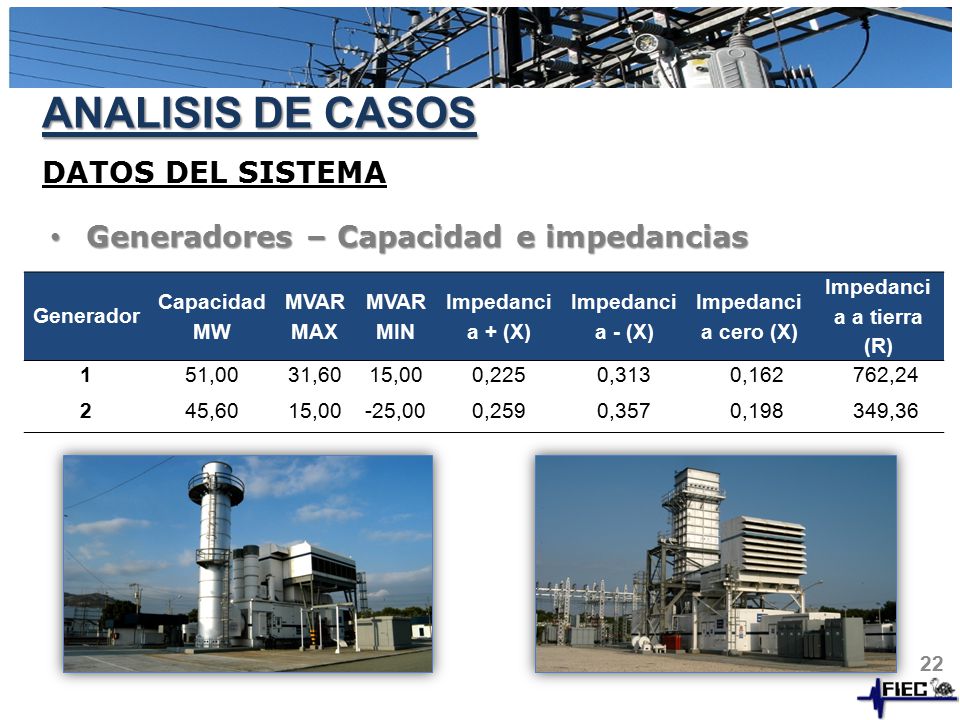 ANALISIS DE CASOS

DATOS DEL SISTEMA

• Generadores – Capacidad e impedancias

| Generador | Capacidad MW | MVAR MAX | MVAR MIN | Impedancia + (X) | Impedancia - (X) | Impedancia cero (X) | Impedancia a tierra (R) |
|---|---|---|---|---|---|---|---|
| 1 | 51,00 | 31,60 | 15,00 | 0,225 | 0,313 | 0,162 | 762,24 |
| 2 | 45,60 | 15,00 | -25,00 | 0,259 | 0,357 | 0,198 | 349,36 |

22

FIEC